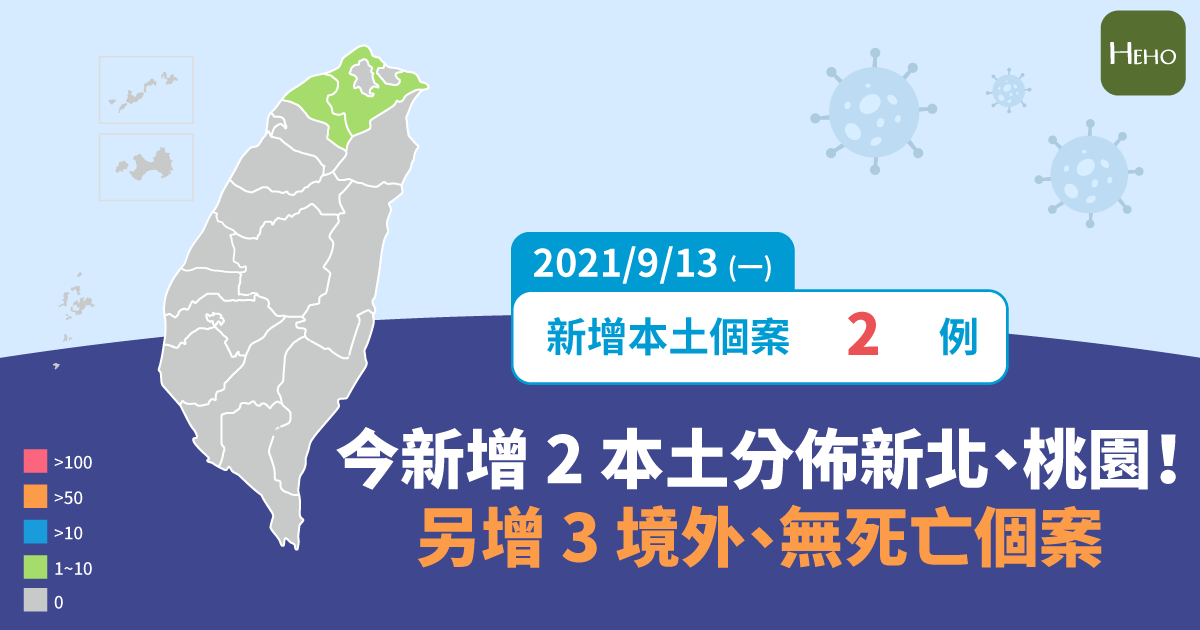 HEHO

2021/9/13 (一)

新增本土個案 2 例

今新增 2 本土分佈新北、桃園!
另增 3 境外、無死亡個案

>100
>50
>10
1~10
0